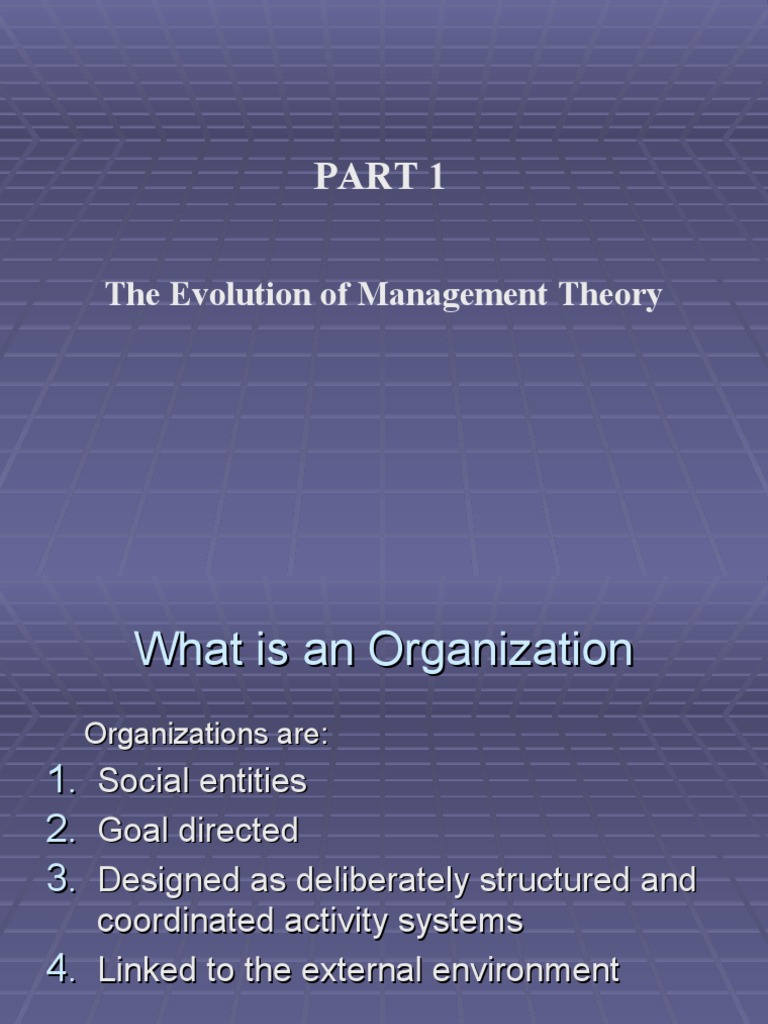 PART 1

The Evolution of Management Theory

What is an Organization

Organizations are:

1. Social entities
2. Goal directed
3. Designed as deliberately structured and coordinated activity systems
4. Linked to the external environment